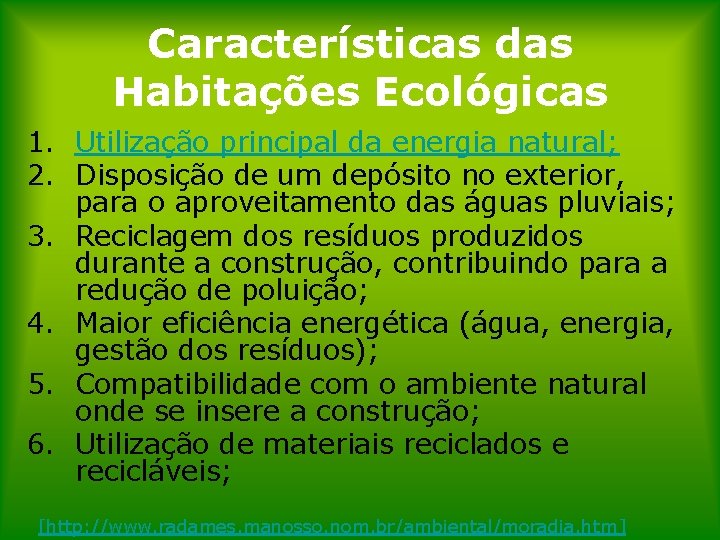 Características das Habitações Ecológicas

1. Utilização principal da energia natural;
2. Disposição de um depósito no exterior, para o aproveitamento das águas pluviais;
3. Reciclagem dos resíduos produzidos durante a construção, contribuindo para a redução de poluição;
4. Maior eficiência energética (água, energia, gestão dos resíduos);
5. Compatibilidade com o ambiente natural onde se insere a construção;
6. Utilização de materiais reciclados e recicláveis;

[http://www.radames.manosso.nom.br/ambiental/moradia.htm]